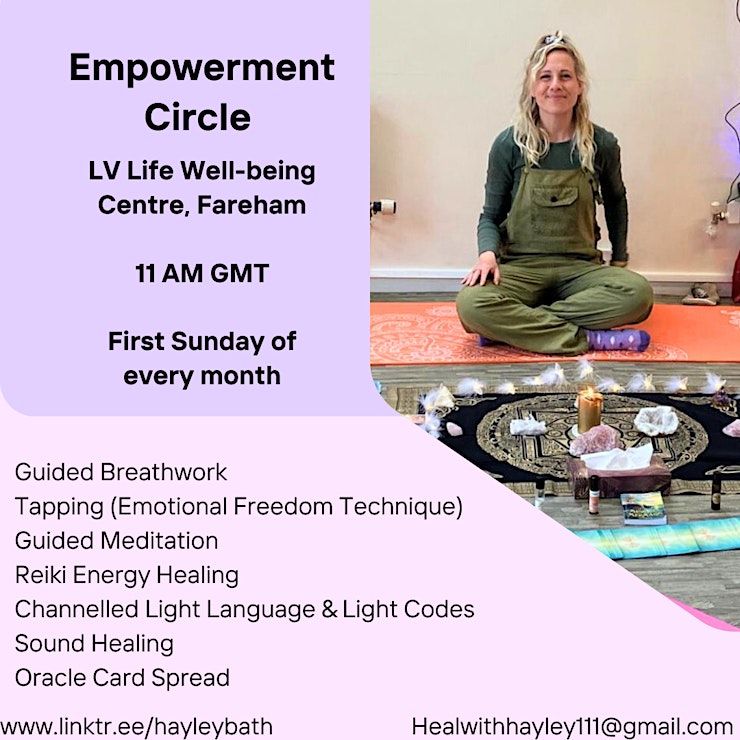 Empowerment Circle

LV Life Well-being Centre, Fareham

11 AM GMT

First Sunday of every month

Guided Breathwork
Tapping (Emotional Freedom Technique)
Guided Meditation
Reiki Energy Healing
Channelled Light Language & Light Codes
Sound Healing
Oracle Card Spread

www.linktr.ee/hayleybath

Healwithhayley111@gmail.com